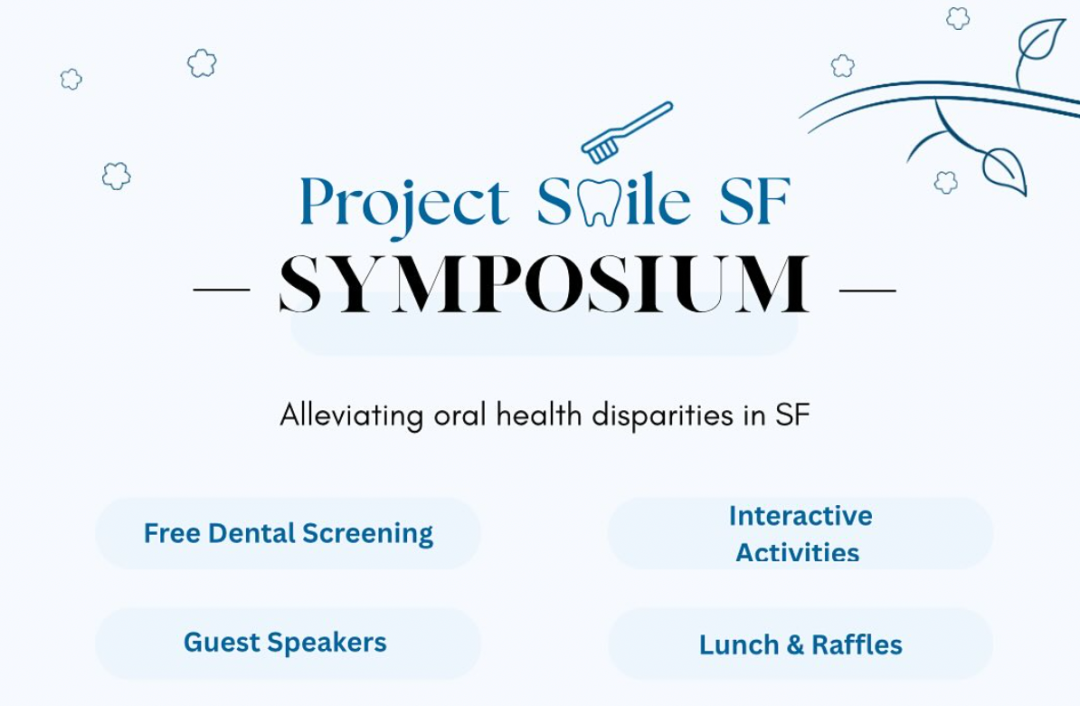 Project Smile SF

— SYMPOSIUM —

Alleviating oral health disparities in SF

Free Dental Screening

Interactive Activities

Guest Speakers

Lunch & Raffles